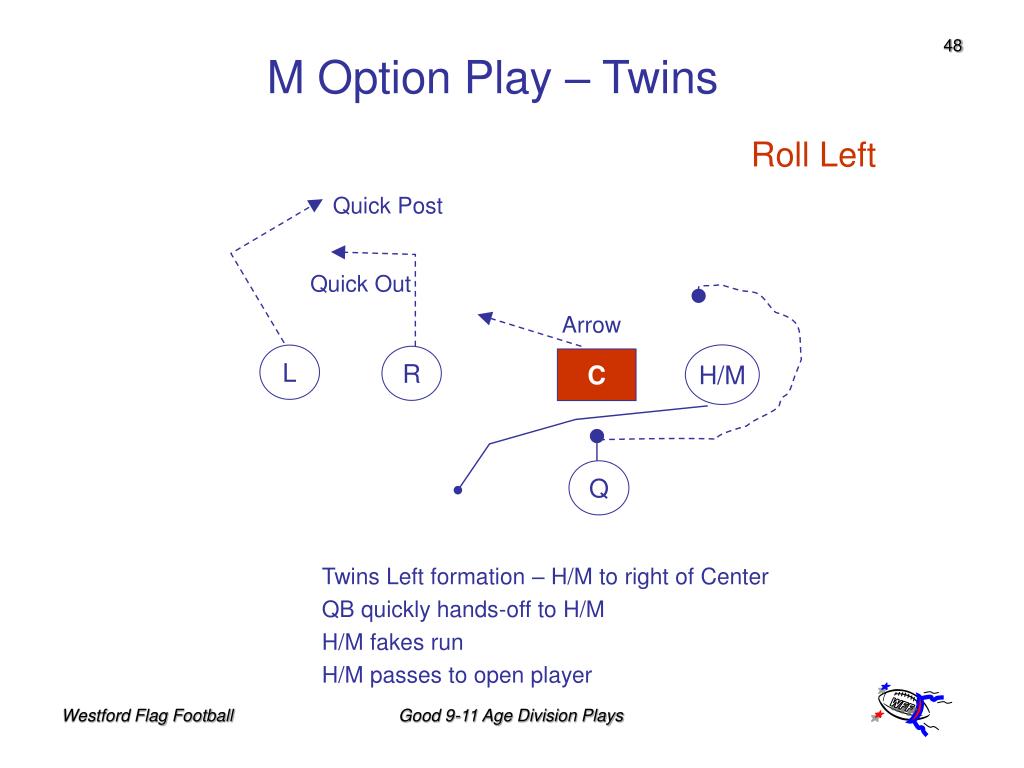 48

M Option Play – Twins

Roll Left

Quick Post

Quick Out

Arrow

L

R

C

H/M

Q

Twins Left formation – H/M to right of Center
QB quickly hands-off to H/M
H/M fakes run
H/M passes to open player

Westford Flag Football

Good 9-11 Age Division Plays

WFF